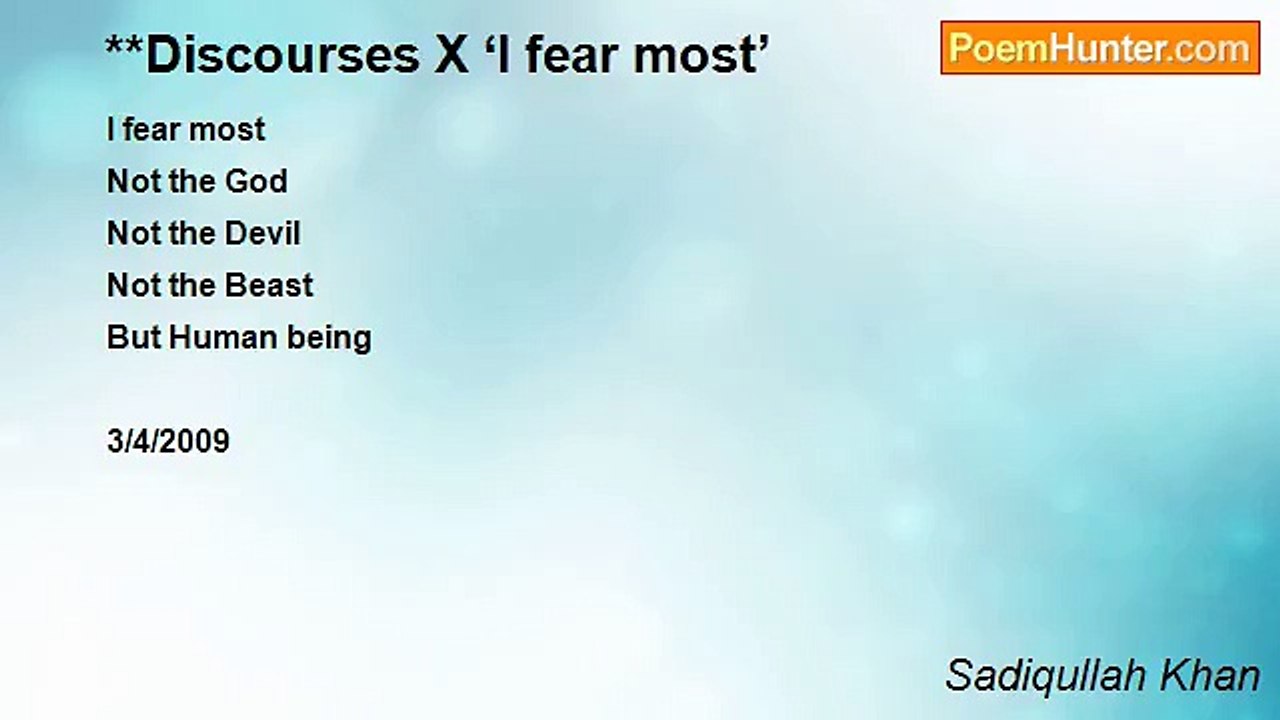 **Discourses X ‘I fear most’

PoemHunter.com

I fear most
Not the God
Not the Devil
Not the Beast
But Human being

3/4/2009

Sadiqullah Khan